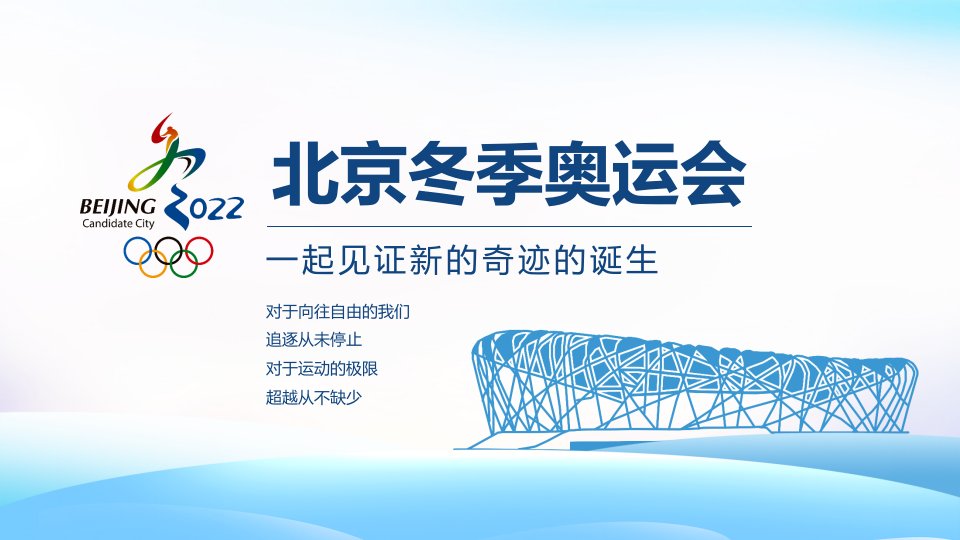 BEIJING 2022
Candidate City

北京冬季奥运会

一起见证新的奇迹的诞生

对于向往自由的我们
追逐从未停止
对于运动的极限
超越从不缺少